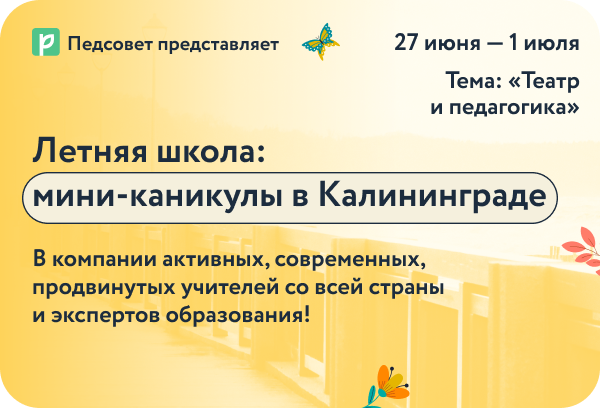 Педсовет представляет

27 июня — 1 июля

Тема: «Театр и педагогика»

Летняя школа:
мини-каникулы в Калининграде

В компании активных, современных, продвинутых учителей со всей страны и экспертов образования!